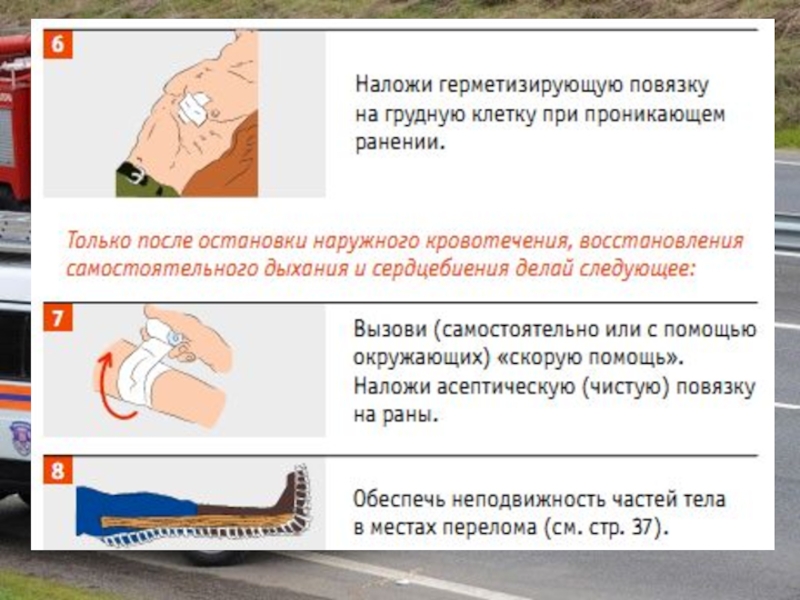 6

Наложи герметизирующую повязку на грудную клетку при проникающем ранении.

Только после остановки наружного кровотечения, восстановления самостоятельного дыхания и сердцебиения делай следующее:

7

Вызови (самостоятельно или с помощью окружающих) «скорую помощь».
Наложи асептическую (чистую) повязку на раны.

8

Обеспечь неподвижность частей тела в местах перелома (см. стр. 37).